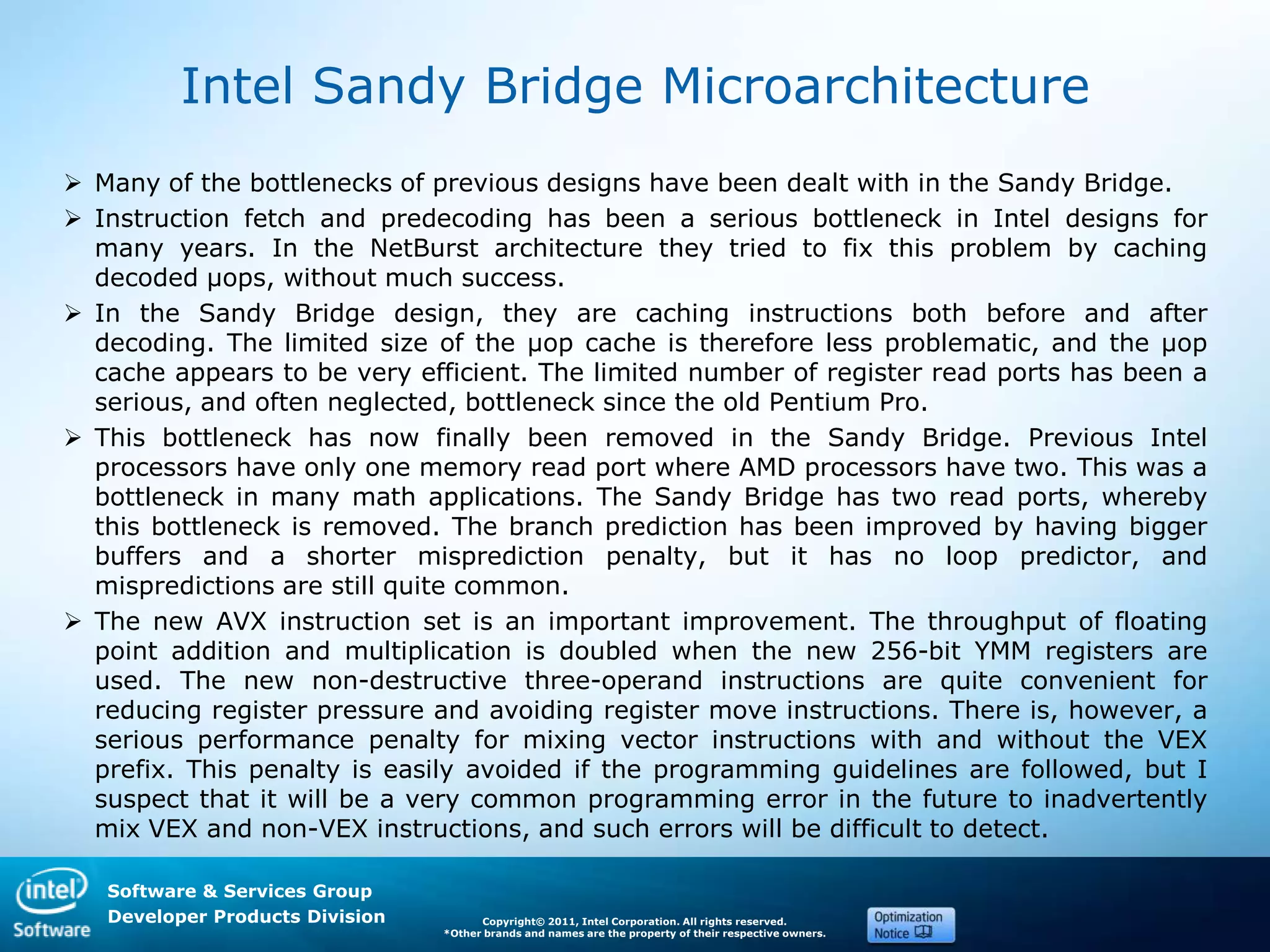 Intel Sandy Bridge Microarchitecture

➢ Many of the bottlenecks of previous designs have been dealt with in the Sandy Bridge.

➢ Instruction fetch and predecoding has been a serious bottleneck in Intel designs for many years. In the NetBurst architecture they tried to fix this problem by caching decoded μops, without much success.

➢ In the Sandy Bridge design, they are caching instructions both before and after decoding. The limited size of the μop cache is therefore less problematic, and the μop cache appears to be very efficient. The limited number of register read ports has been a serious, and often neglected, bottleneck since the old Pentium Pro.

➢ This bottleneck has now finally been removed in the Sandy Bridge. Previous Intel processors have only one memory read port where AMD processors have two. This was a bottleneck in many math applications. The Sandy Bridge has two read ports, whereby this bottleneck is removed. The branch prediction has been improved by having bigger buffers and a shorter misprediction penalty, but it has no loop predictor, and mispredictions are still quite common.

➢ The new AVX instruction set is an important improvement. The throughput of floating point addition and multiplication is doubled when the new 256-bit YMM registers are used. The new non-destructive three-operand instructions are quite convenient for reducing register pressure and avoiding register move instructions. There is, however, a serious performance penalty for mixing vector instructions with and without the VEX prefix. This penalty is easily avoided if the programming guidelines are followed, but I suspect that it will be a very common programming error in the future to inadvertently mix VEX and non-VEX instructions, and such errors will be difficult to detect.

intel Software

Software & Services Group
Developer Products Division

Copyright© 2011, Intel Corporation. All rights reserved.
*Other brands and names are the property of their respective owners.

Optimization Notice